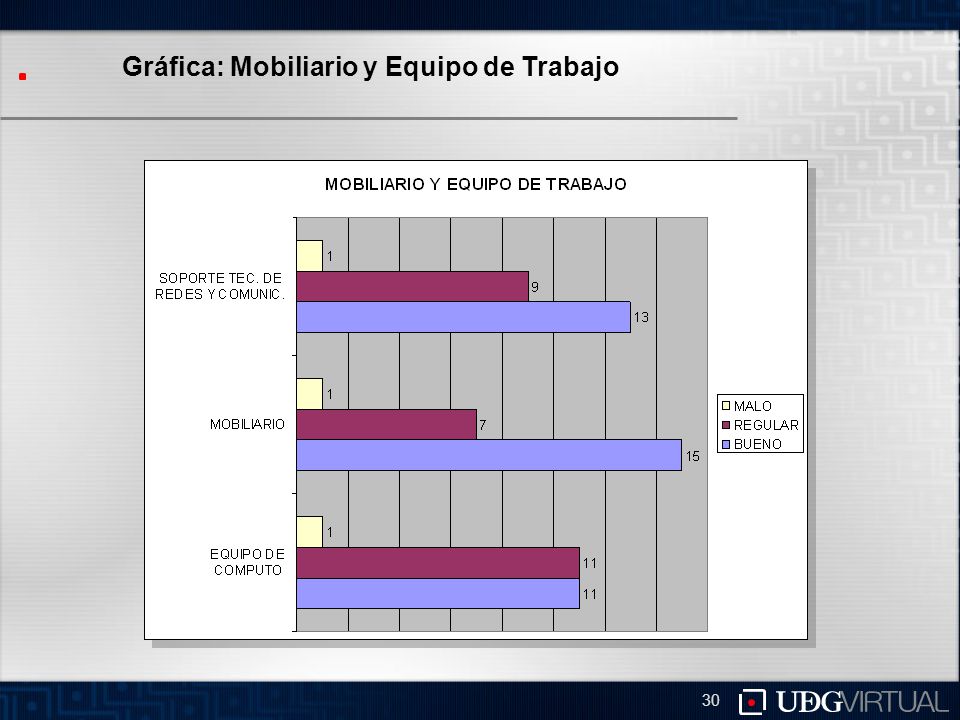 Gráfica: Mobiliario y Equipo de Trabajo

MOBILIARIO Y EQUIPO DE TRABAJO

SOPORTE TEC. DE REDES Y COMUNIC.
1
9
13

MOBILIARIO
1
7
15

EQUIPO DE COMPUTO
1
11
11

MALO
REGULAR
BUENO

30

UDGVIRTUAL